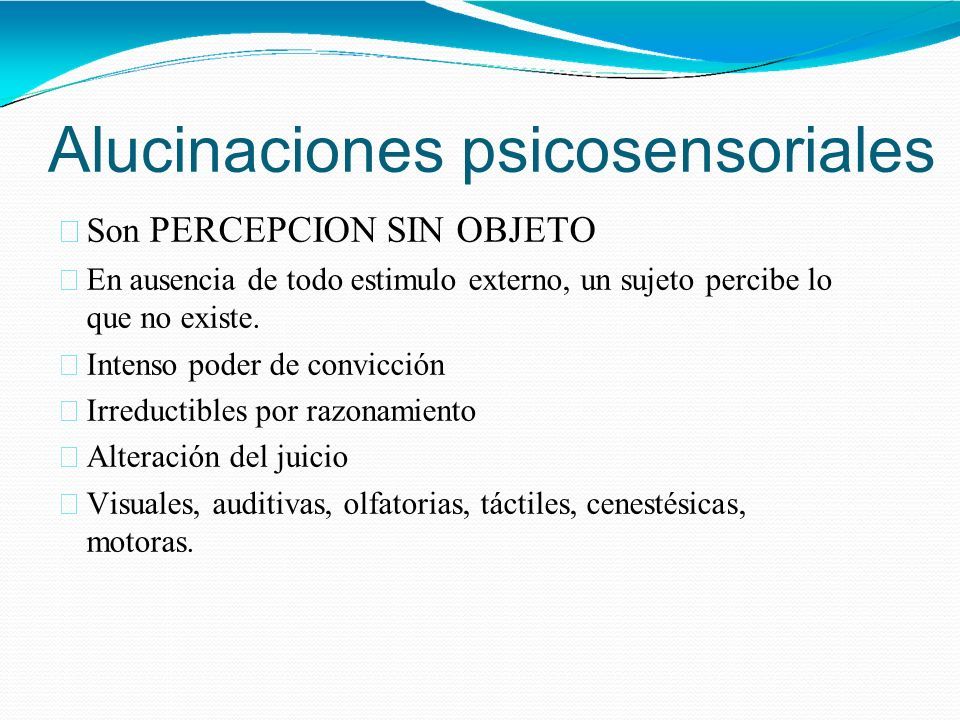 Alucinaciones psicosensoriales

Son PERCEPCION SIN OBJETO

En ausencia de todo estimulo externo, un sujeto percibe lo que no existe.

Intenso poder de convicción

Irreductibles por razonamiento

Alteración del juicio

Visuales, auditivas, olfatorias, táctiles, cenestésicas, motoras.